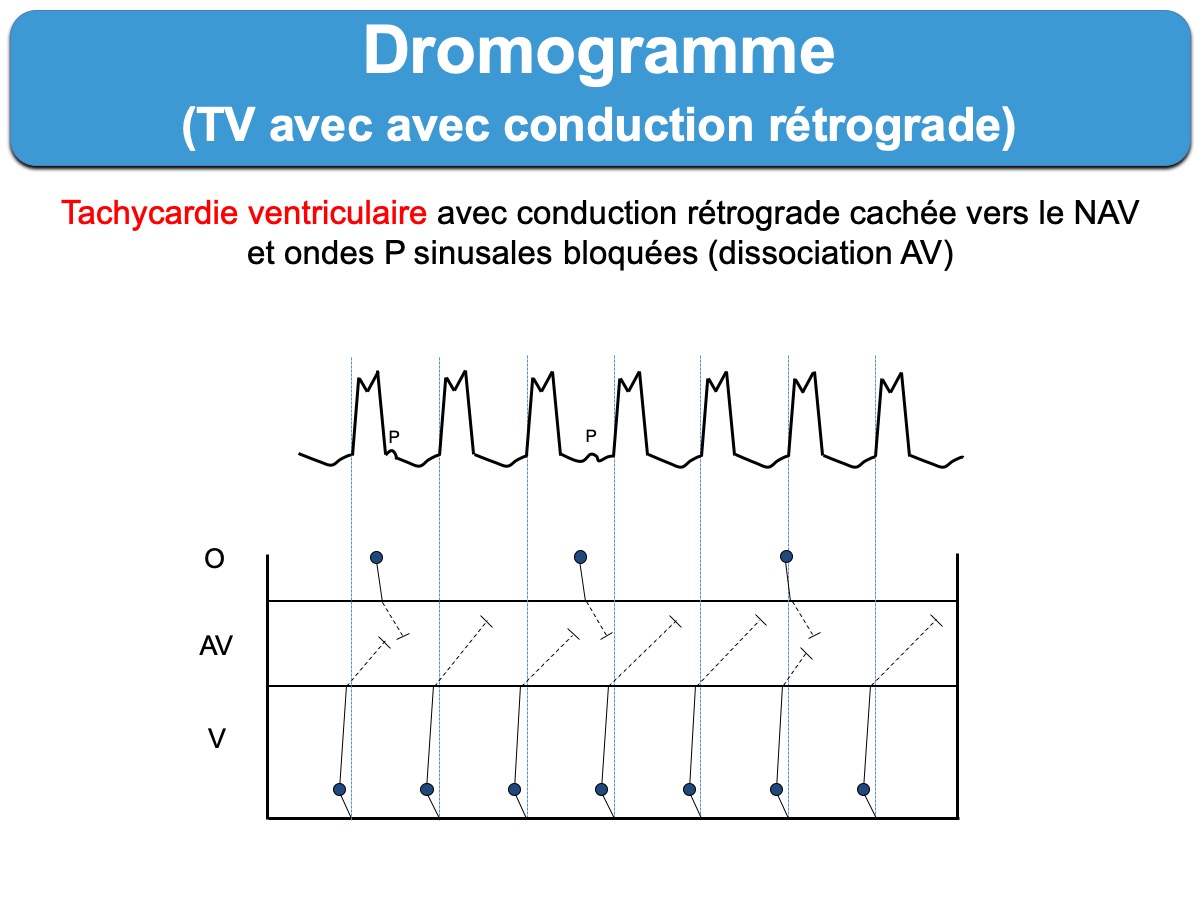 Dromogramme
(TV avec avec conduction rétrograde)

Tachycardie ventriculaire avec conduction rétrograde cachée vers le NAV et ondes P sinusales bloquées (dissociation AV)

P
P

O
AV
V